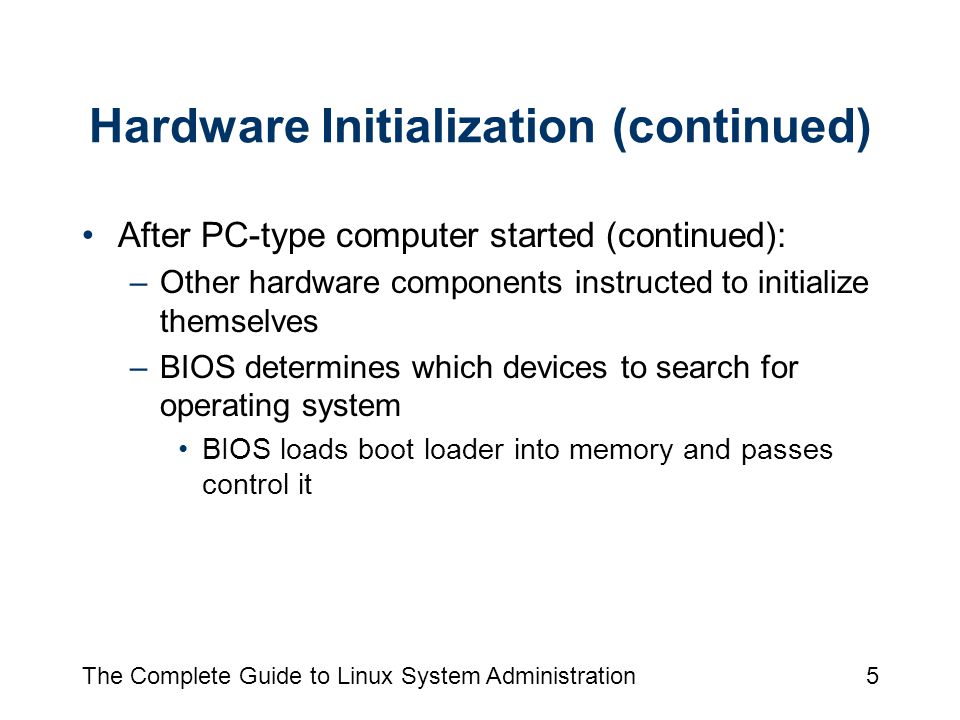 Hardware Initialization (continued)

• After PC-type computer started (continued):
  – Other hardware components instructed to initialize themselves
  – BIOS determines which devices to search for operating system
    • BIOS loads boot loader into memory and passes control it

The Complete Guide to Linux System Administration 5